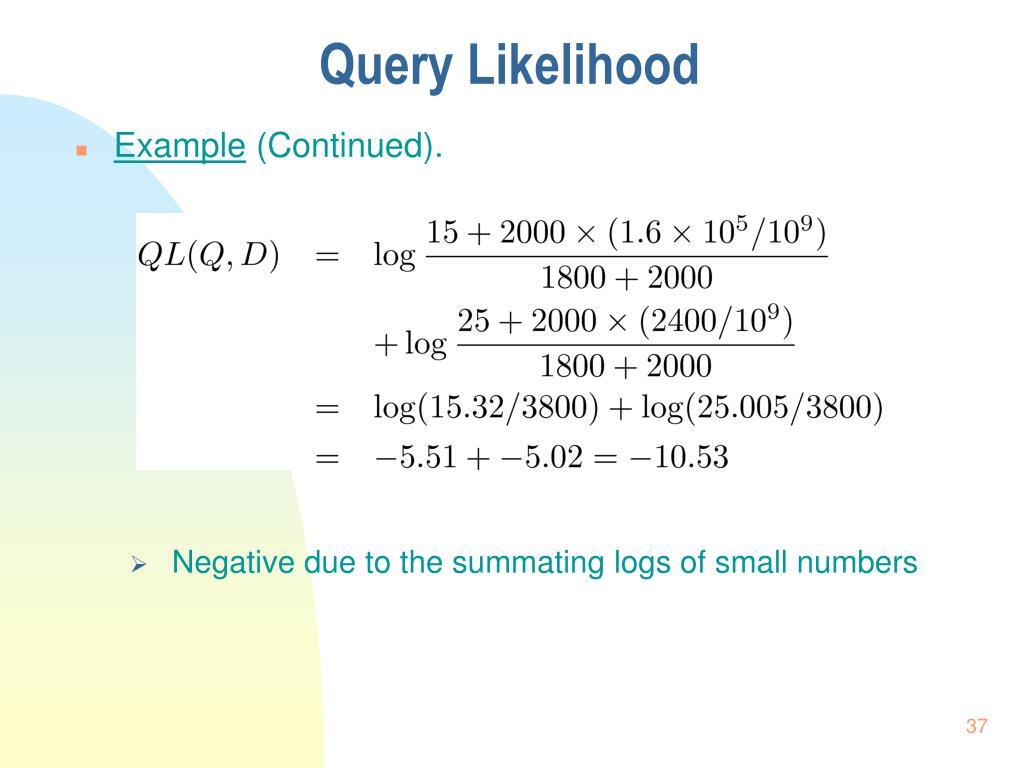 Query Likelihood

Example (Continued).

$QL(Q, D) = \log \frac{15 + 2000 \times (1.6 \times 10^5/10^9)}{1800 + 2000}$
$+ \log \frac{25 + 2000 \times (2400/10^9)}{1800 + 2000}$
$= \log(15.32/3800) + \log(25.005/3800)$
$= -5.51 + -5.02 = -10.53$

Negative due to the summating logs of small numbers

37